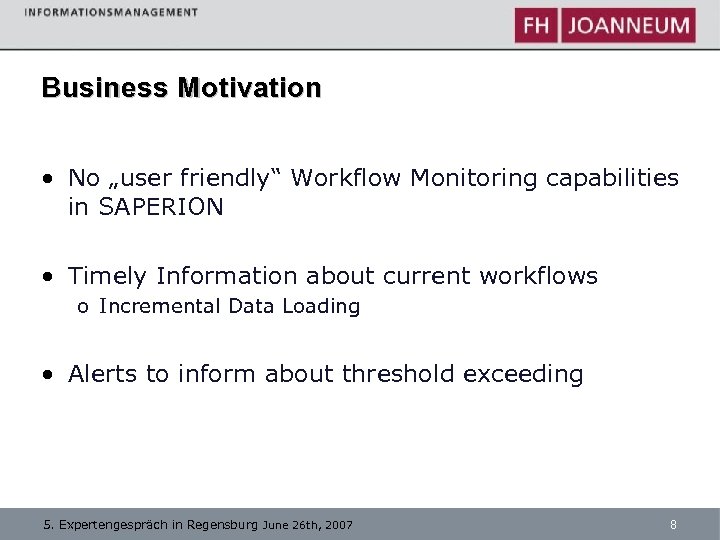 INFORMATIONSMANAGEMENT

FH JOANNEUM

Business Motivation

• No „user friendly“ Workflow Monitoring capabilities in SAPERION

• Timely Information about current workflows
o Incremental Data Loading

• Alerts to inform about threshold exceeding

5. Expertengespräch in Regensburg June 26th, 2007

8